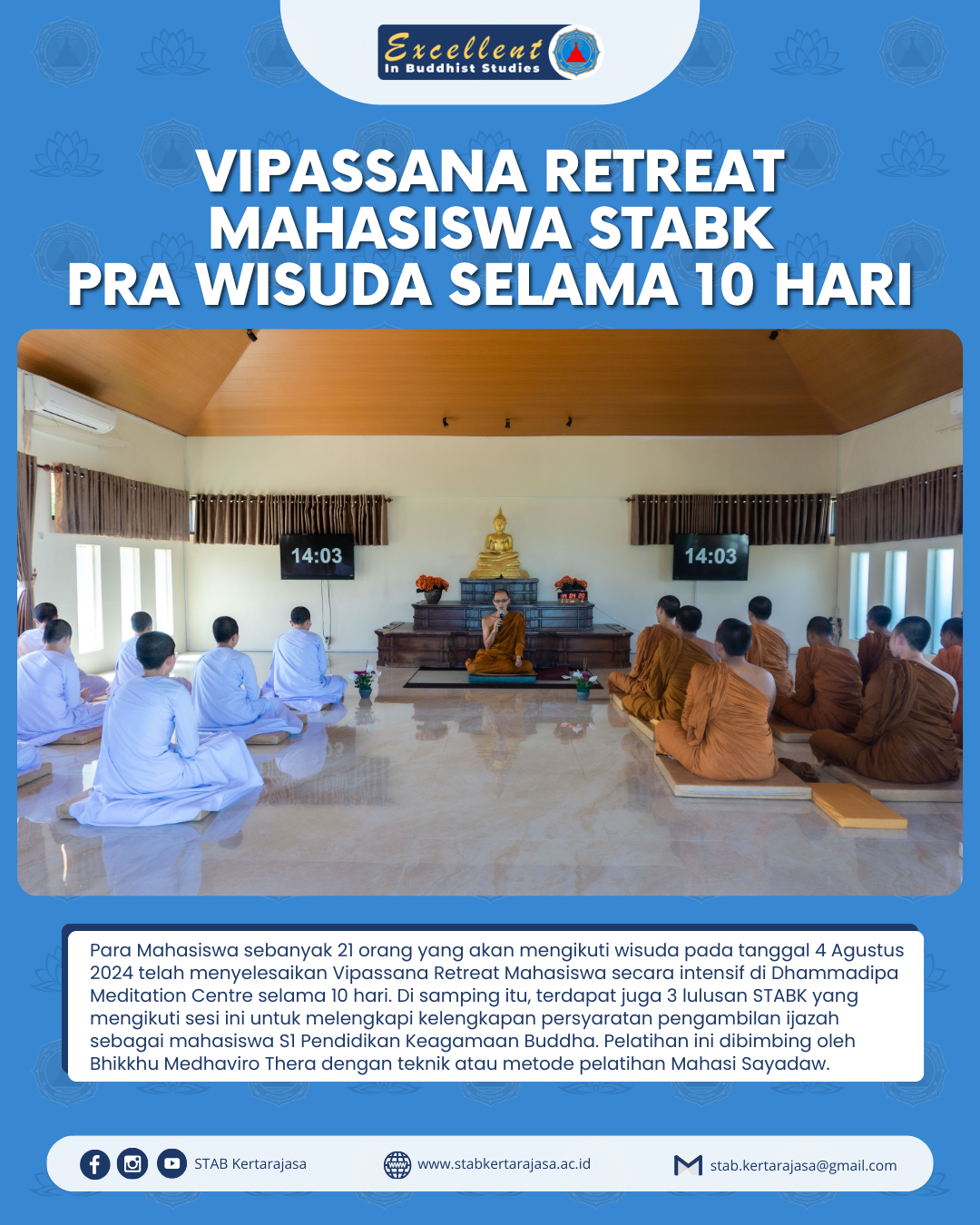 Excellent
In Buddhist Studies

VIPASSANA RETREAT MAHASISWA STABK PRA WISUDA SELAMA 10 HARI

14:03

14:03

Para Mahasiswa sebanyak 21 orang yang akan mengikuti wisuda pada tanggal 4 Agustus 2024 telah menyelesaikan Vipassana Retreat Mahasiswa secara intensif di Dhammadipa Meditation Centre selama 10 hari. Di samping itu, terdapat juga 3 lulusan STABK yang mengikuti sesi ini untuk melengkapi kelengkapan persyaratan pengambilan ijazah sebagai mahasiswa S1 Pendidikan Keagamaan Buddha. Pelatihan ini dibimbing oleh Bhikkhu Medhaviro Thera dengan teknik atau metode pelatihan Mahasi Sayadaw.

STAB Kertarajasa

www.stabkertarajasa.ac.id

stab.kertarajasa@gmail.com